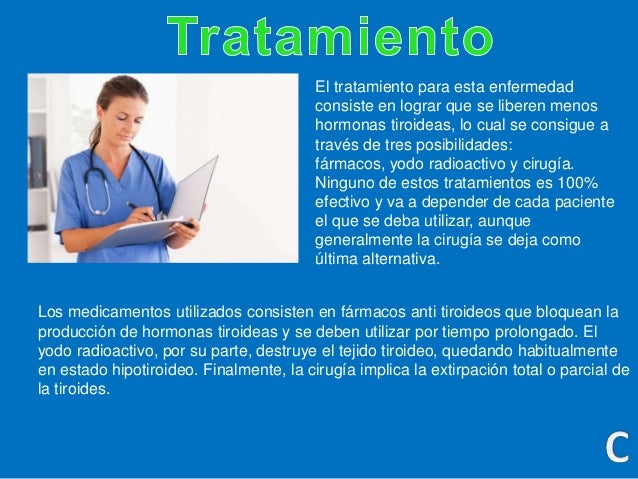 Tratamiento

El tratamiento para esta enfermedad consiste en lograr que se liberen menos hormonas tiroideas, lo cual se consigue a través de tres posibilidades:
fármacos, yodo radioactivo y cirugía. Ninguno de estos tratamientos es 100% efectivo y va a depender de cada paciente el que se deba utilizar, aunque generalmente la cirugía se deja como última alternativa.

Los medicamentos utilizados consisten en fármacos anti tiroideos que bloquean la producción de hormonas tiroideas y se deben utilizar por tiempo prolongado. El yodo radioactivo, por su parte, destruye el tejido tiroideo, quedando habitualmente en estado hipotiroideo. Finalmente, la cirugía implica la extirpación total o parcial de la tiroides.

C